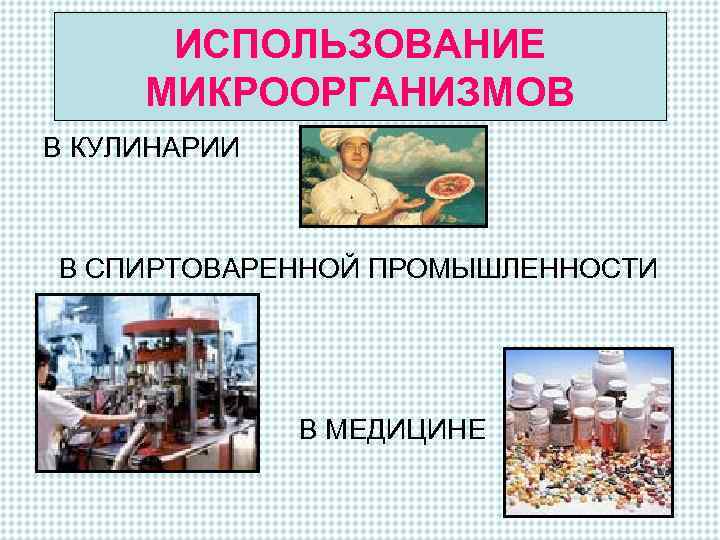 ИСПОЛЬЗОВАНИЕ МИКРООРГАНИЗМОВ

В КУЛИНАРИИ

В СПИРТОВАРЕННОЙ ПРОМЫШЛЕННОСТИ

В МЕДИЦИНЕ